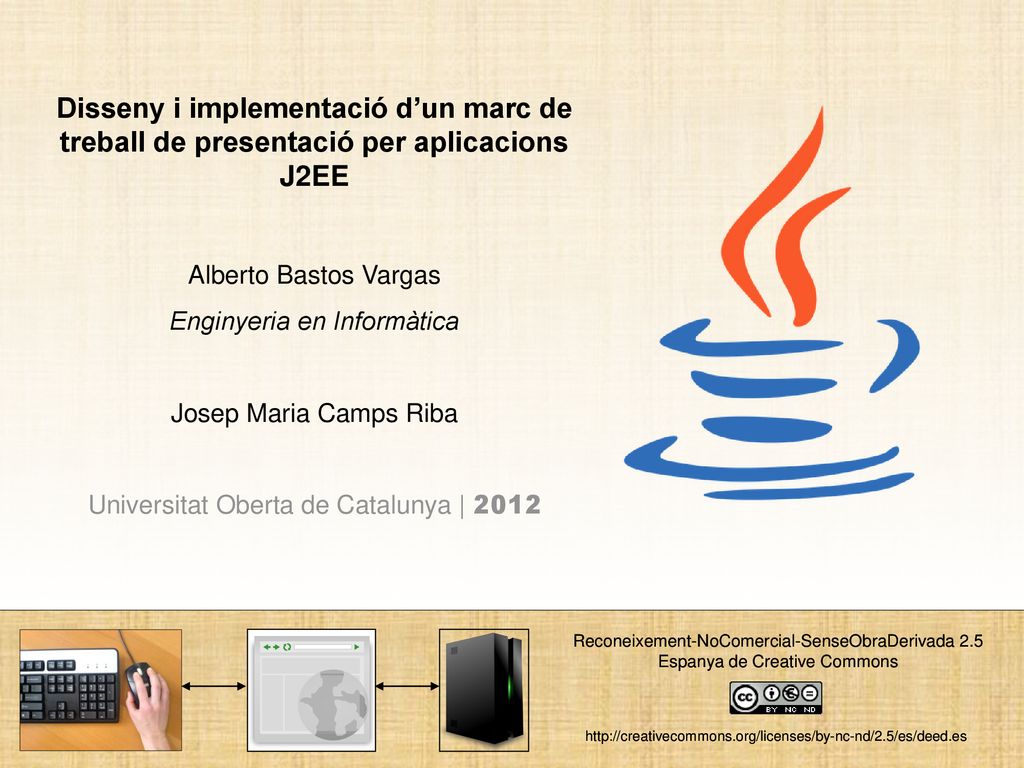 Disseny i implementació d’un marc de treball de presentació per aplicacions J2EE

Alberto Bastos Vargas

Enginyeria en Informàtica

Josep Maria Camps Riba

Universitat Oberta de Catalunya | 2012

Reconeixement-NoComercial-SenseObraDerivada 2.5 Espanya de Creative Commons

cc BY NC ND

http://creativecommons.org/licenses/by-nc-nd/2.5/es/deed.es